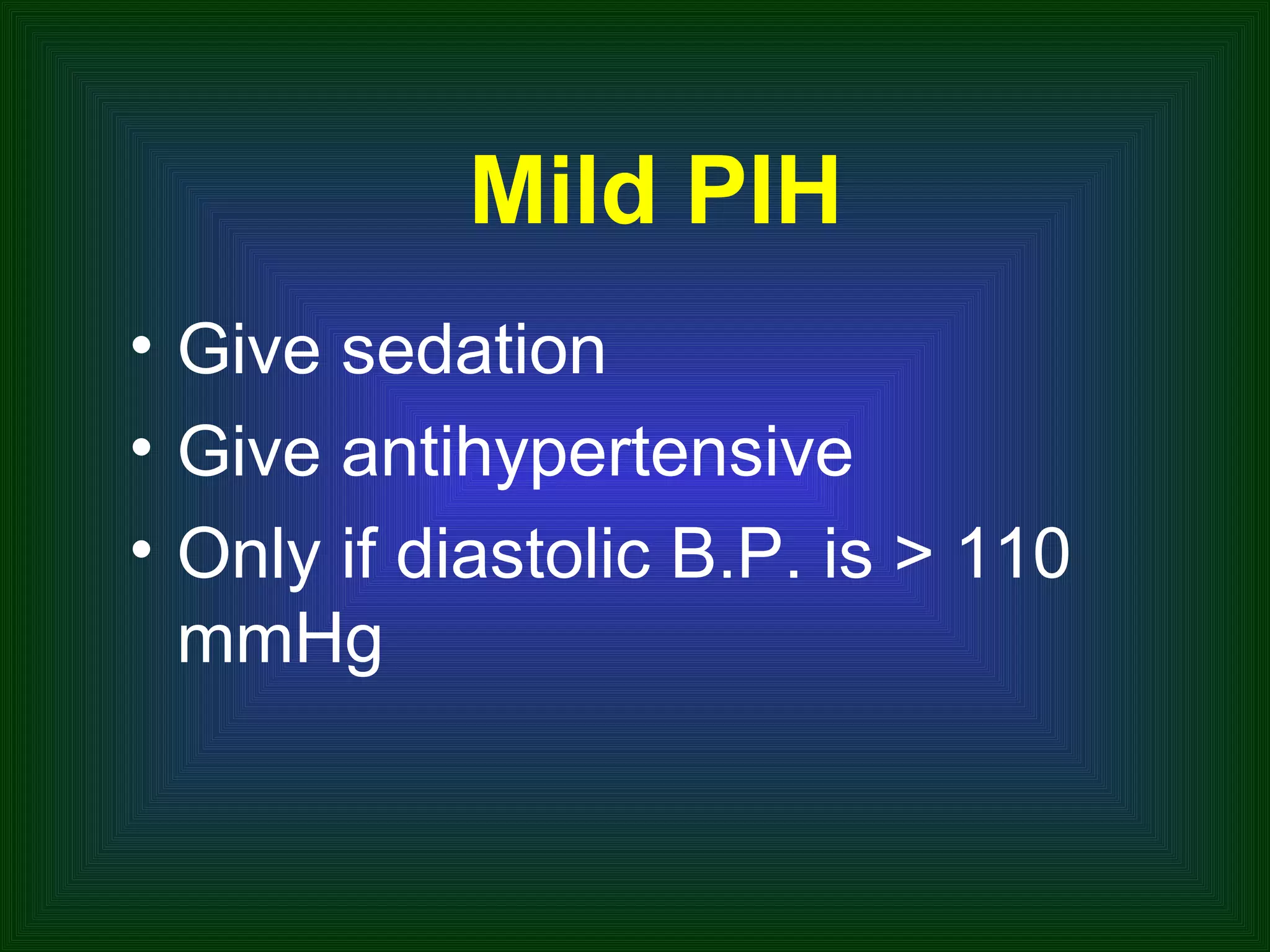 Mild PIH

• Give sedation
• Give antihypertensive
• Only if diastolic B.P. is > 110 mmHg